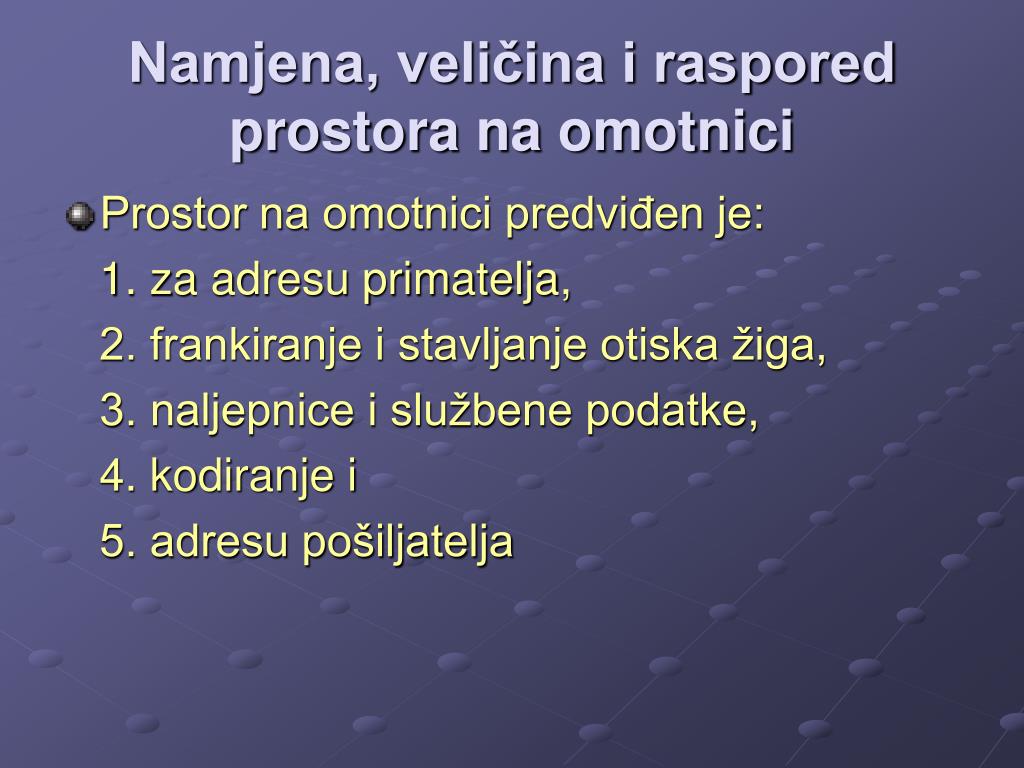 Namjena, veličina i raspored prostora na omotnici

Prostor na omotnici predviđen je:
1. za adresu primatelja,
2. frankiranje i stavljanje otiska žiga,
3. naljepnice i službene podatke,
4. kodiranje i
5. adresu pošiljatelja